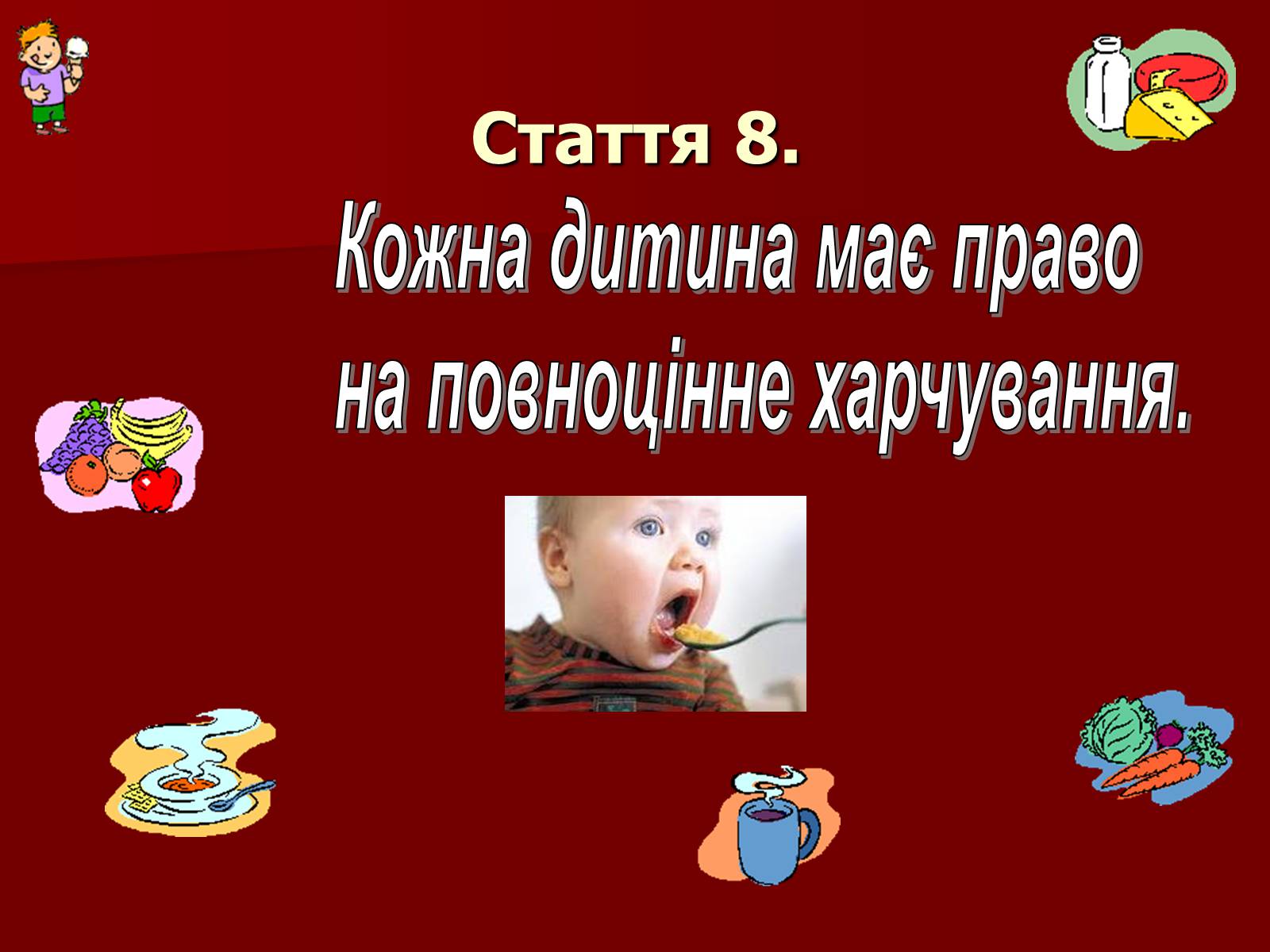 Стаття 8.

Кожна дитина має право на повноцінне харчування.